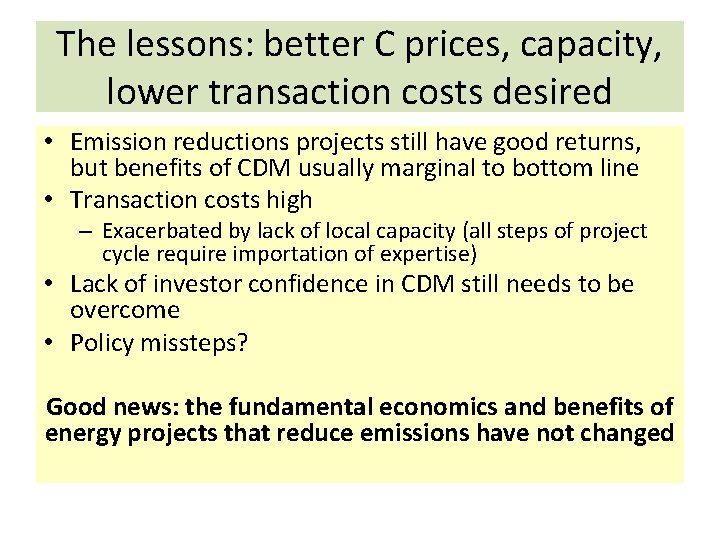 The lessons: better C prices, capacity, lower transaction costs desired

• Emission reductions projects still have good returns, but benefits of CDM usually marginal to bottom line
• Transaction costs high
– Exacerbated by lack of local capacity (all steps of project cycle require importation of expertise)
• Lack of investor confidence in CDM still needs to be overcome
• Policy missteps?

Good news: the fundamental economics and benefits of energy projects that reduce emissions have not changed